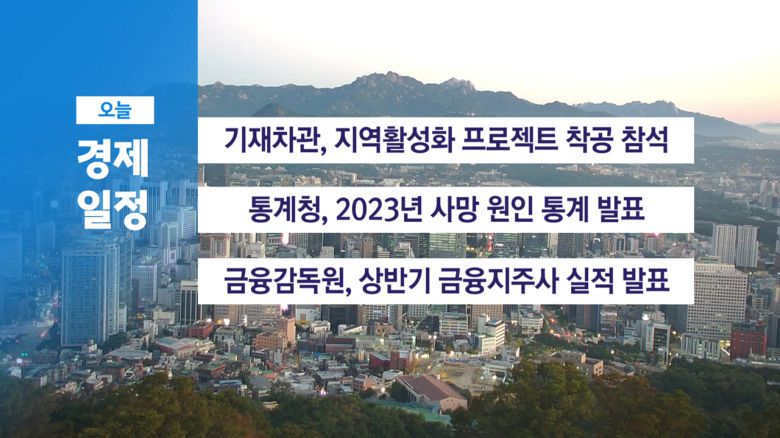 오늘
경제
일정

기재차관, 지역활성화 프로젝트 착공 참석

통계청, 2023년 사망 원인 통계 발표

금융감독원, 상반기 금융지주사 실적 발표